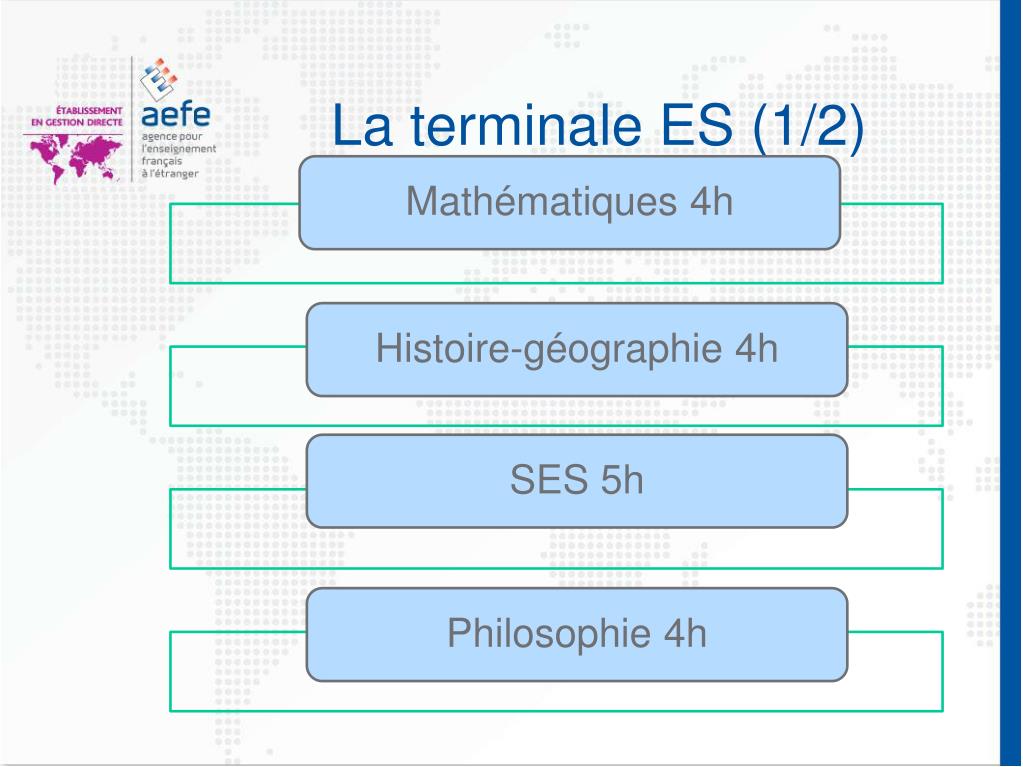 ÉTABLISSEMENT EN GESTION DIRECTE
aefe
agence pour l'enseignement français à l'étranger

La terminale ES (1/2)

Mathématiques 4h

Histoire-géographie 4h

SES 5h

Philosophie 4h